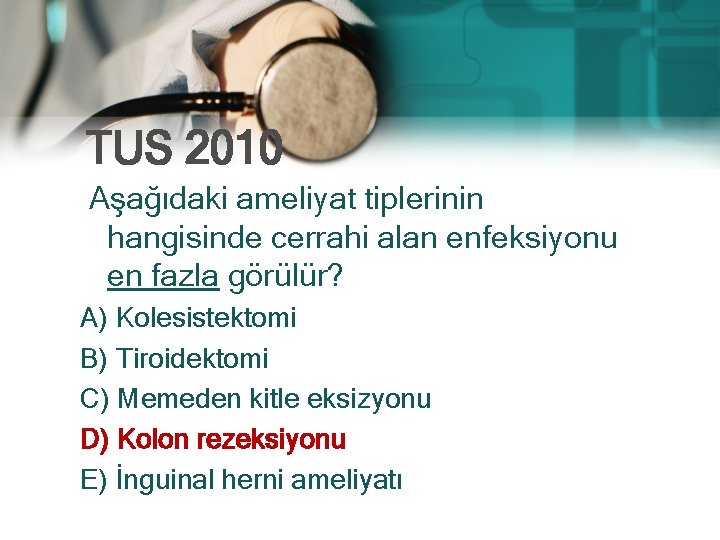 TUS 2010

Aşağıdaki ameliyat tiplerinin hangisinde cerrahi alan enfeksiyonu en fazla görülür?

A) Kolesistektomi

B) Tiroidektomi

C) Memeden kitle eksizyonu

D) Kolon rezeksiyonu

E) İnguinal herni ameliyatı